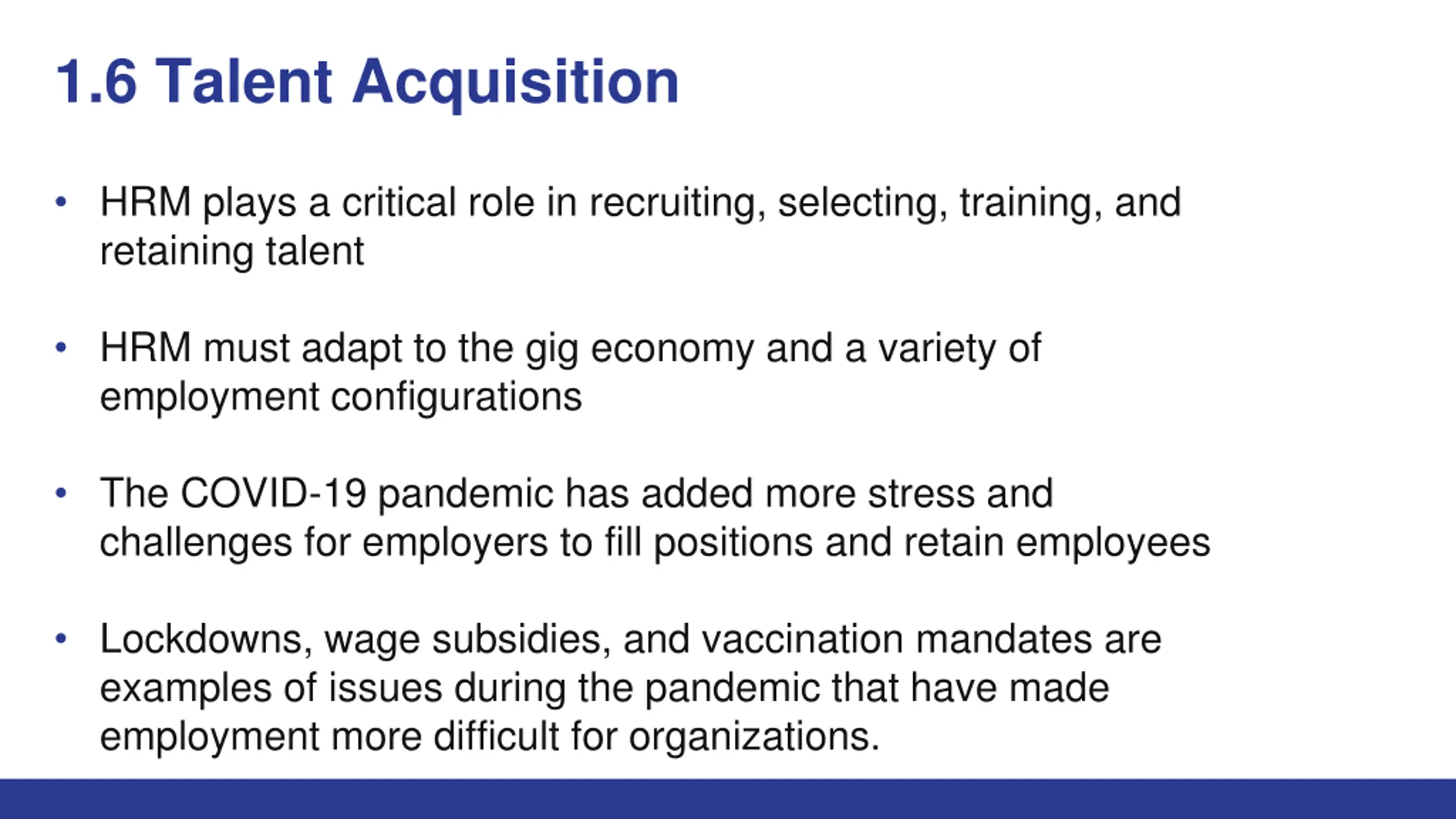 1.6 Talent Acquisition

• HRM plays a critical role in recruiting, selecting, training, and retaining talent

• HRM must adapt to the gig economy and a variety of employment configurations

• The COVID-19 pandemic has added more stress and challenges for employers to fill positions and retain employees

• Lockdowns, wage subsidies, and vaccination mandates are examples of issues during the pandemic that have made employment more difficult for organizations.